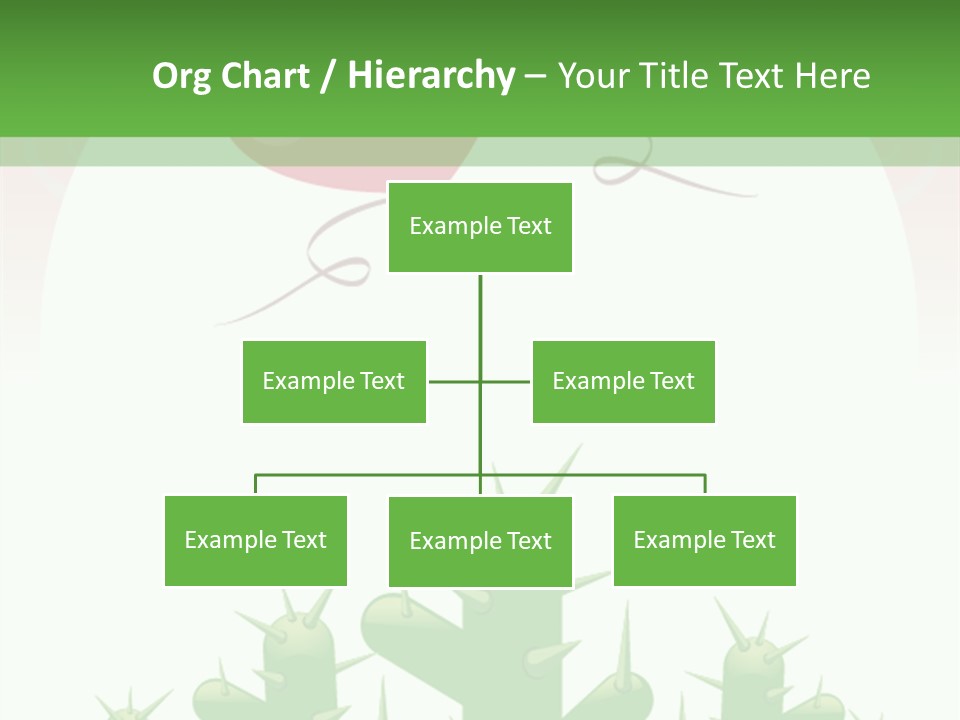 Org Chart / Hierarchy – Your Title Text Here

Example Text

Example Text

Example Text

Example Text

Example Text

Example Text